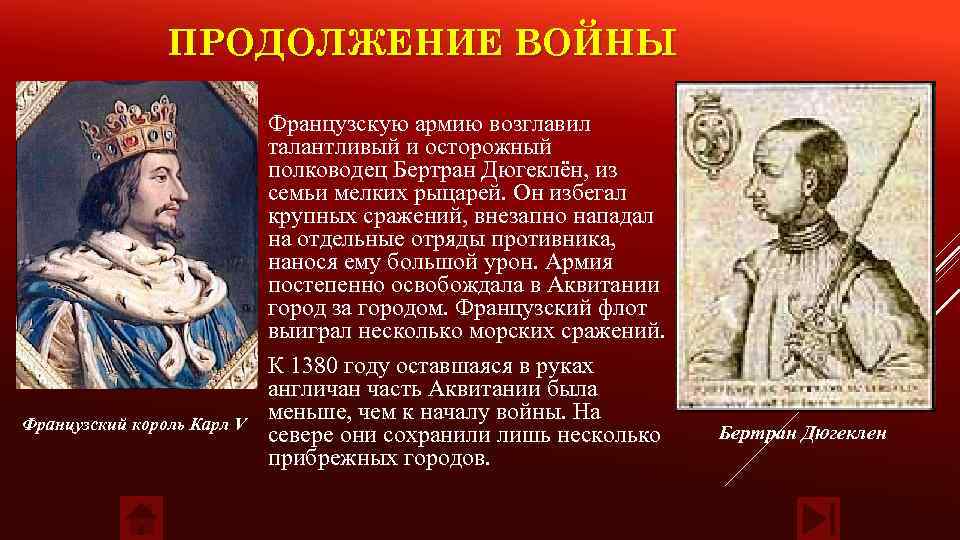 ПРОДОЛЖЕНИЕ ВОЙНЫ

Французскую армию возглавил талантливый и осторожный полководец Бертран Дюгеклён, из семьи мелких рыцарей. Он избегал крупных сражений, внезапно нападал на отдельные отряды противника, нанося ему большой урон. Армия постепенно освобождала в Аквитании город за городом. Французский флот выиграл несколько морских сражений.

К 1380 году оставшаяся в руках англичан часть Аквитании была меньше, чем к началу войны. На севере они сохранили лишь несколько прибрежных городов.

Французский король Карл V

Бертран Дюгеклен